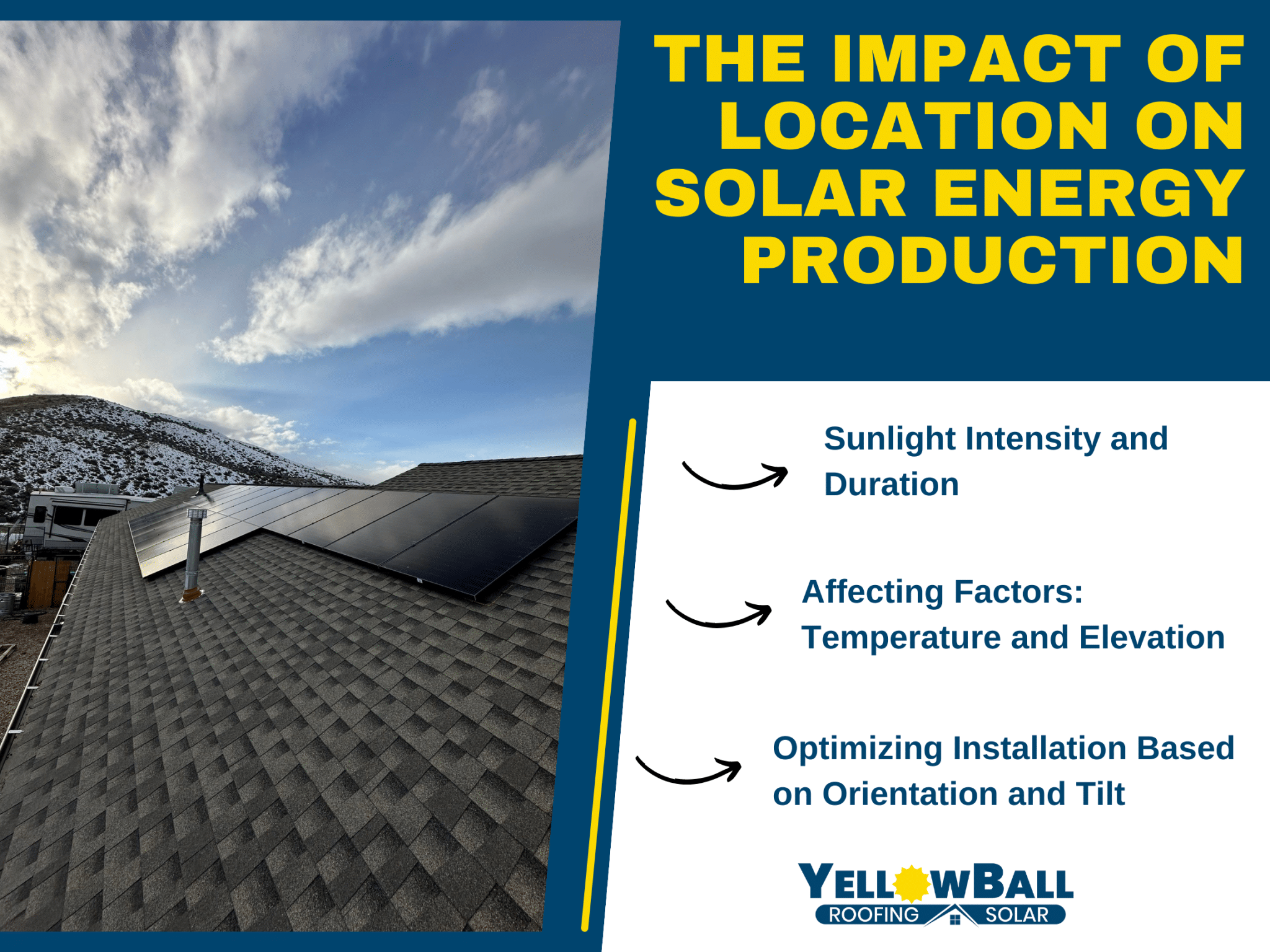 THE IMPACT OF LOCATION ON SOLAR ENERGY PRODUCTION

Sunlight Intensity and Duration

Affecting Factors: Temperature and Elevation

Optimizing Installation Based on Orientation and Tilt

YELLOWBALL
ROOFING SOLAR